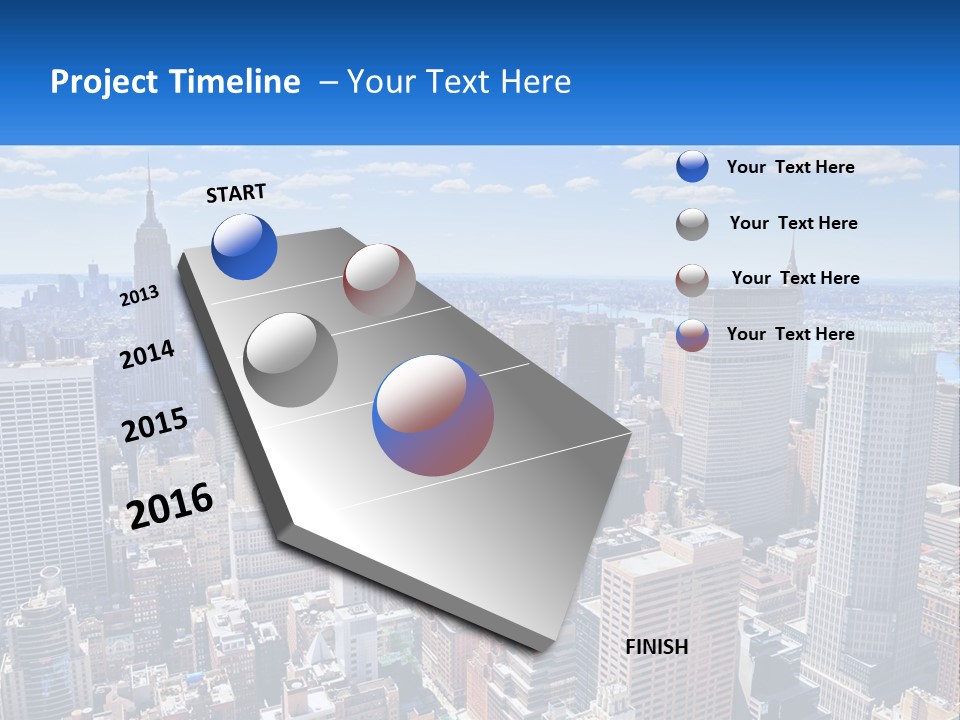 Project Timeline – Your Text Here

START

2013

2014

2015

2016

FINISH

Your Text Here

Your Text Here

Your Text Here

Your Text Here